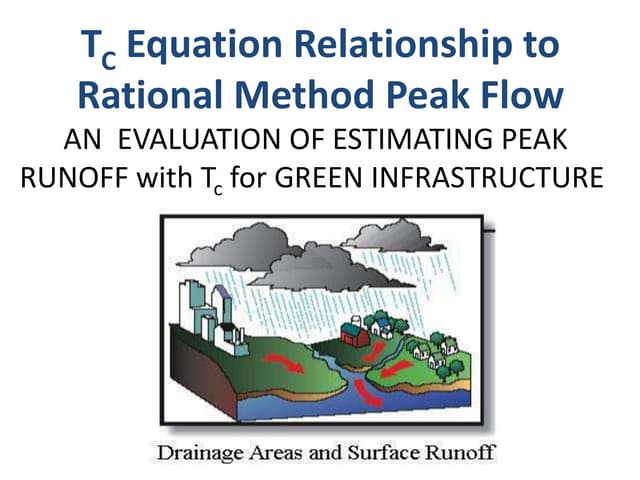 $T_C$ Equation Relationship to Rational Method Peak Flow

AN EVALUATION OF ESTIMATING PEAK RUNOFF with $T_c$ for GREEN INFRASTRUCTURE

Drainage Areas and Surface Runoff